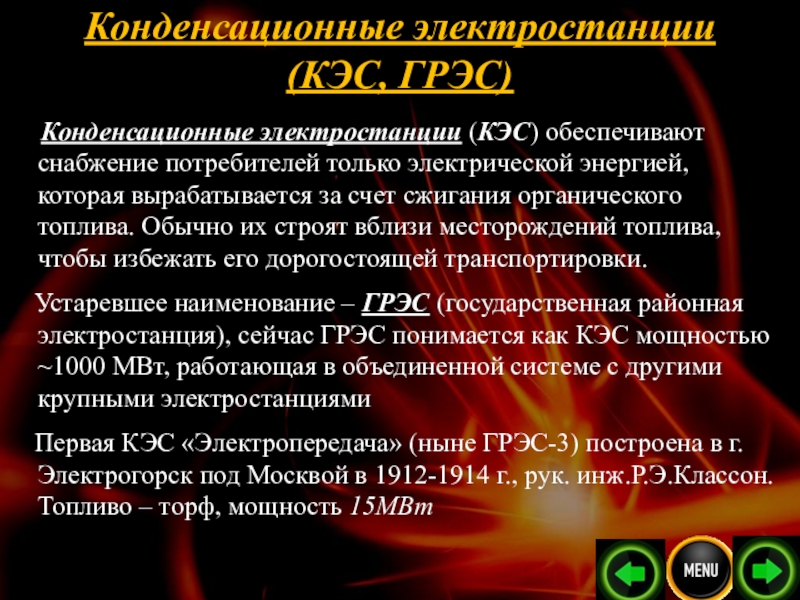 Конденсационные электростанции (КЭС, ГРЭС)

Конденсационные электростанции (КЭС) обеспечивают снабжение потребителей только электрической энергией, которая вырабатывается за счет сжигания органического топлива. Обычно их строят вблизи месторождений топлива, чтобы избежать его дорогостоящей транспортировки.

Устаревшее наименование – ГРЭС (государственная районная электростанция), сейчас ГРЭС понимается как КЭС мощностью ~1000 МВт, работающая в объединенной системе с другими крупными электростанциями

Первая КЭС «Электропередача» (ныне ГРЭС-3) построена в г. Электрогорск под Москвой в 1912-1914 г., рук. инж.Р.Э.Классон. Топливо – торф, мощность 15МВт

MENU